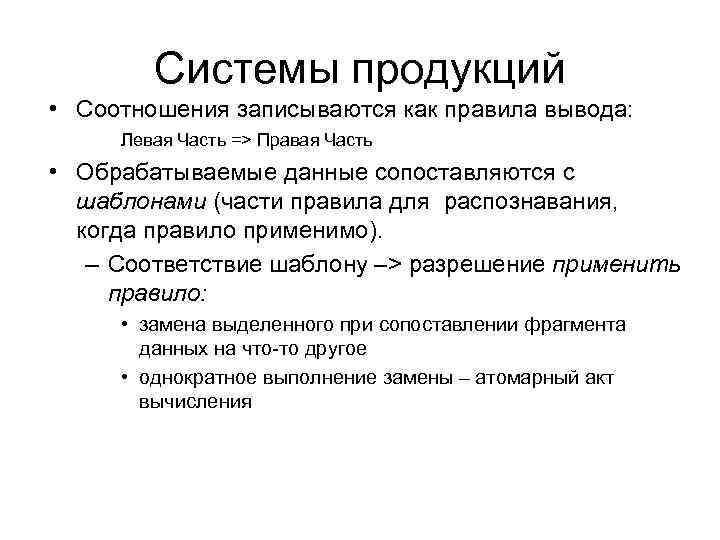 Системы продукций

• Соотношения записываются как правила вывода:

Левая Часть => Правая Часть

• Обрабатываемые данные сопоставляются с шаблонами (части правила для распознавания, когда правило применимо).

– Соответствие шаблону –> разрешение применить правило:

• замена выделенного при сопоставлении фрагмента данных на что-то другое

• однократное выполнение замены – атомарный акт вычисления